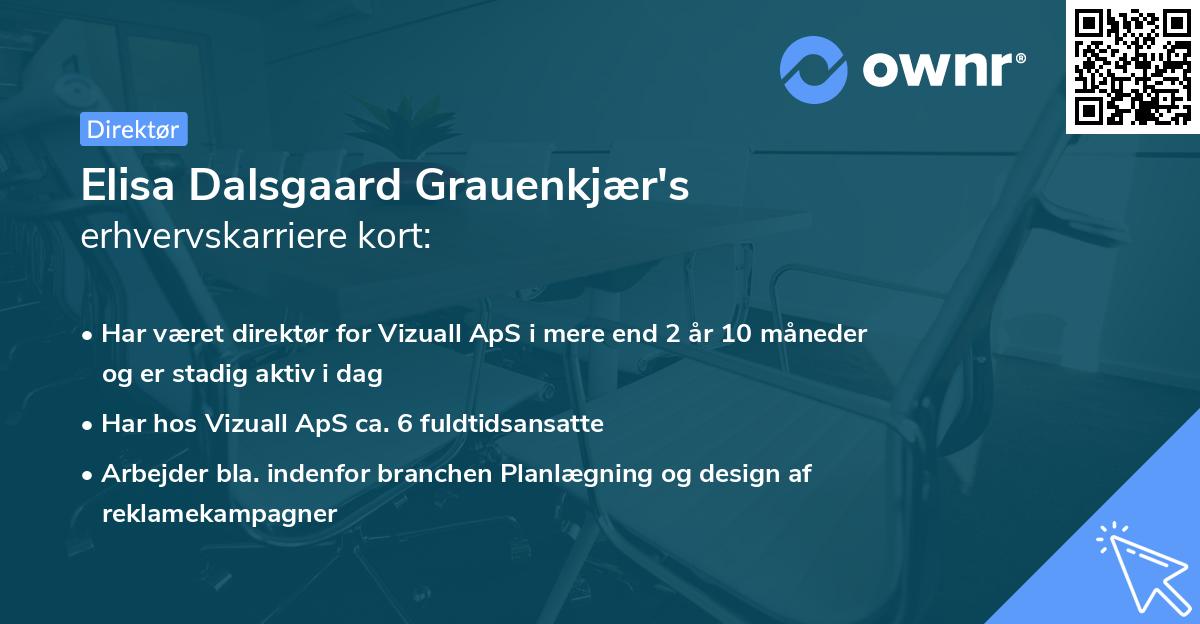 ownr®

Direktør

Elisa Dalsgaard Grauenkjær's
erhvervskarriere kort:

• Har været direktør for Vizuall ApS i mere end 2 år 10 måneder og er stadig aktiv i dag
• Har hos Vizuall ApS ca. 6 fuldtidsansatte
• Arbejder bla. indenfor branchen Planlægning og design af reklamekampagner